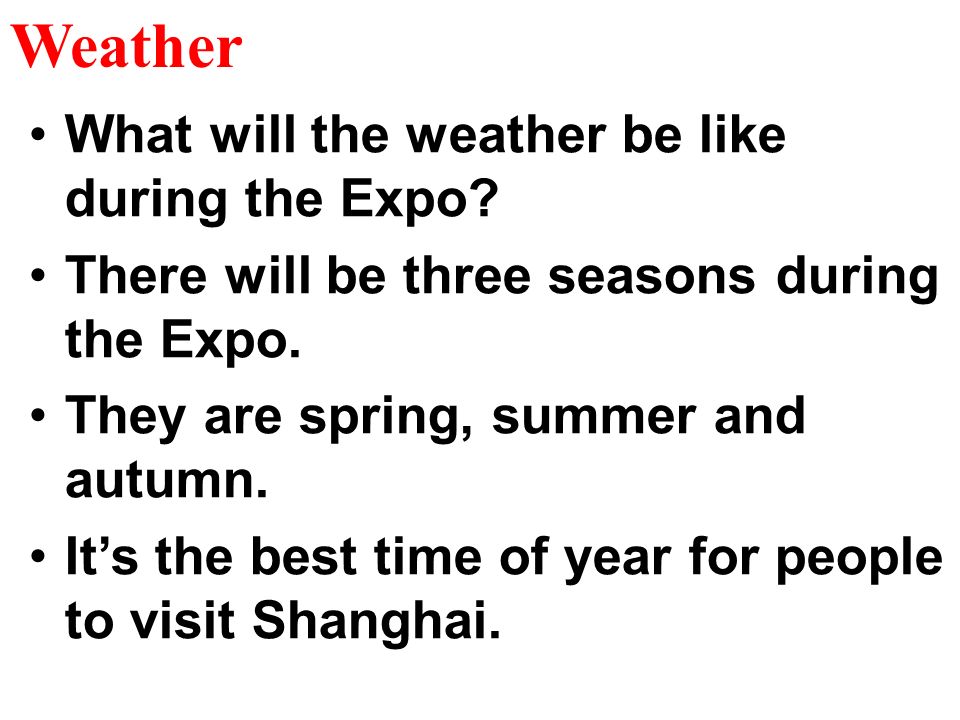 Weather

• What will the weather be like during the Expo?

• There will be three seasons during the Expo.

• They are spring, summer and autumn.

• It’s the best time of year for people to visit Shanghai.